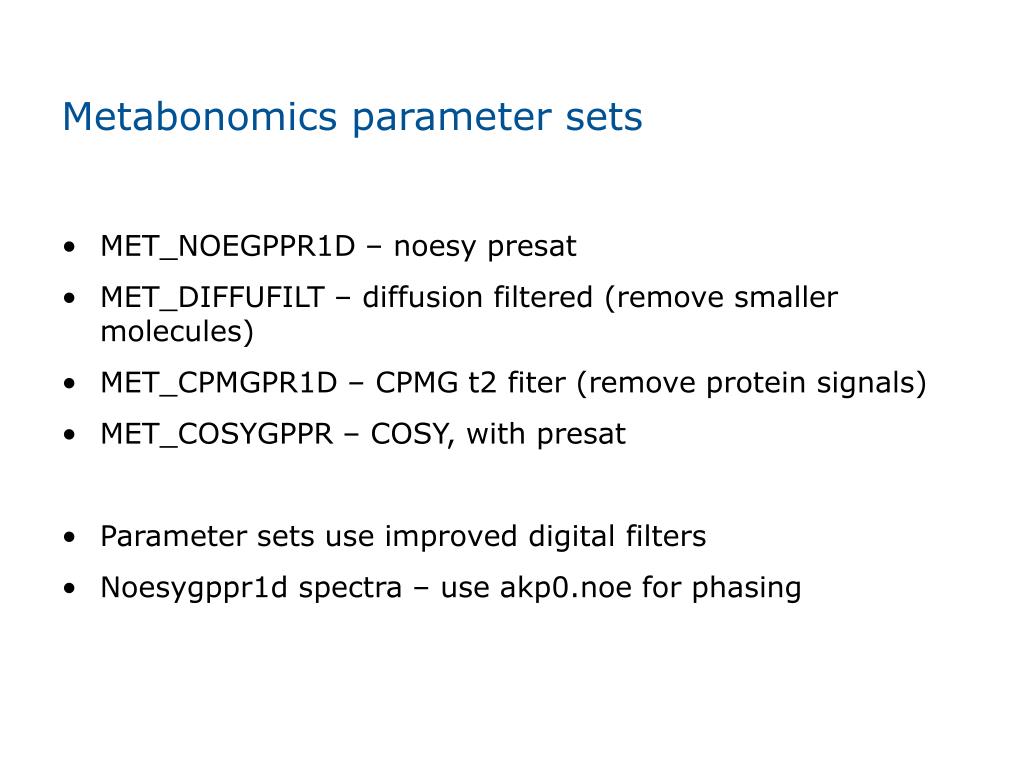 Metabonomics parameter sets

• MET_NOEGPPR1D – noesy presat
• MET_DIFFUFILT – diffusion filtered (remove smaller molecules)
• MET_CPMGPR1D – CPMG t2 fiter (remove protein signals)
• MET_COSYGPPR – COSY, with presat

• Parameter sets use improved digital filters
• Noesygppr1d spectra – use akp0.noe for phasing